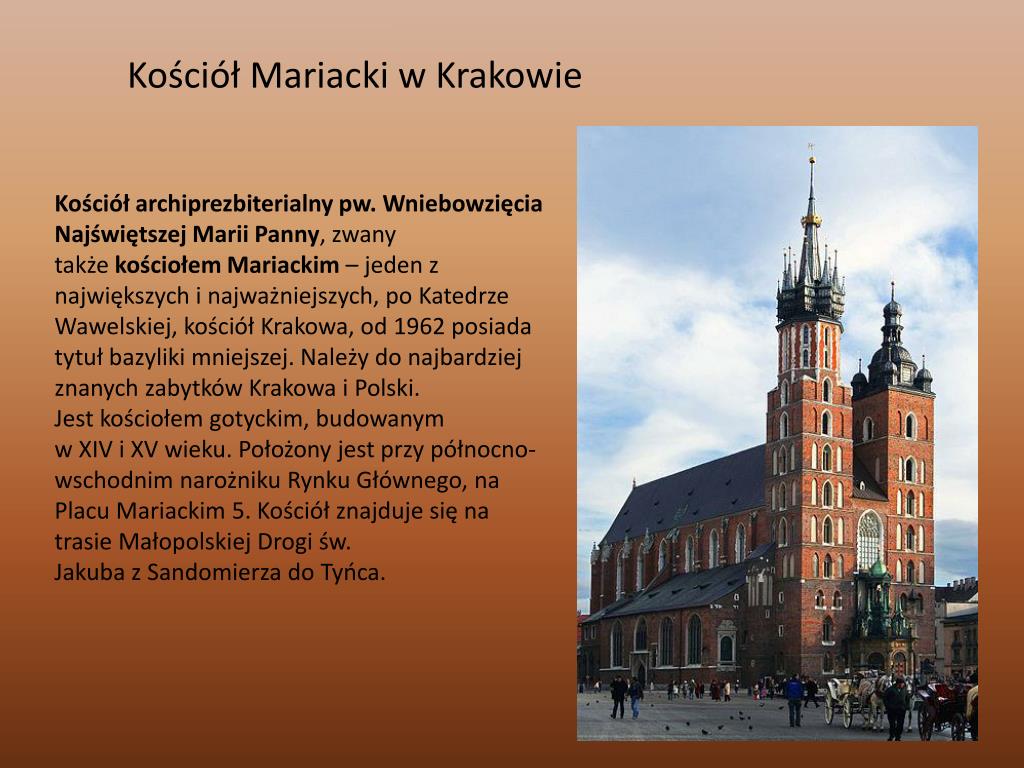 Kościół Mariacki w Krakowie

Kościół archiprezbiterialny pw. Wniebowzięcia Najświętszej Marii Panny, zwany także kościołem Mariackim – jeden z największych i najważniejszych, po Katedrze Wawelskiej, kościół Krakowa, od 1962 posiada tytuł bazyliki mniejszej. Należy do najbardziej znanych zabytków Krakowa i Polski.
Jest kościołem gotyckim, budowanym w XIV i XV wieku. Położony jest przy północno-wschodnim narożniku Rynku Głównego, na Placu Mariackim 5. Kościół znajduje się na trasie Małopolskiej Drogi św. Jakuba z Sandomierza do Tyńca.